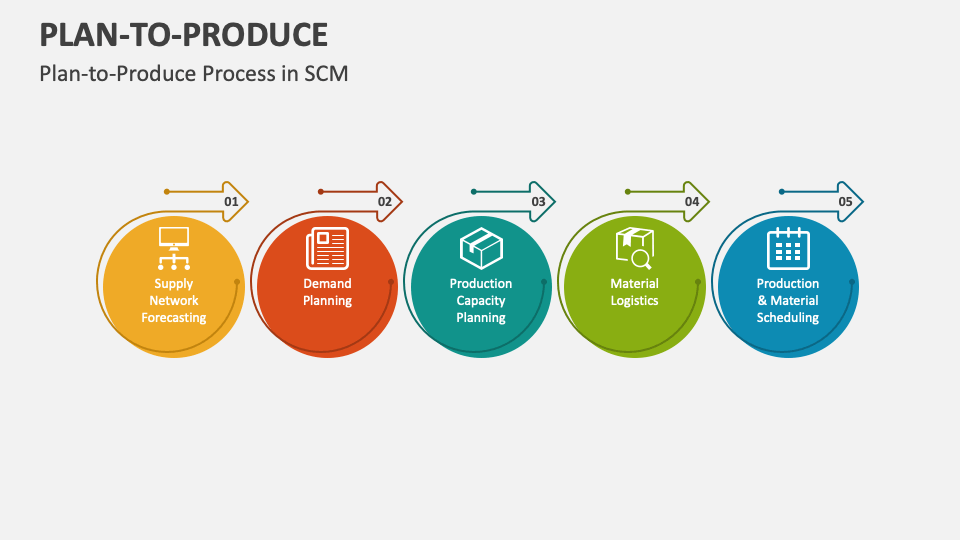 PLAN-TO-PRODUCE

Plan-to-Produce Process in SCM

01
Supply Network Forecasting

02
Demand Planning

03
Production Capacity Planning

04
Material Logistics

05
Production & Material Scheduling